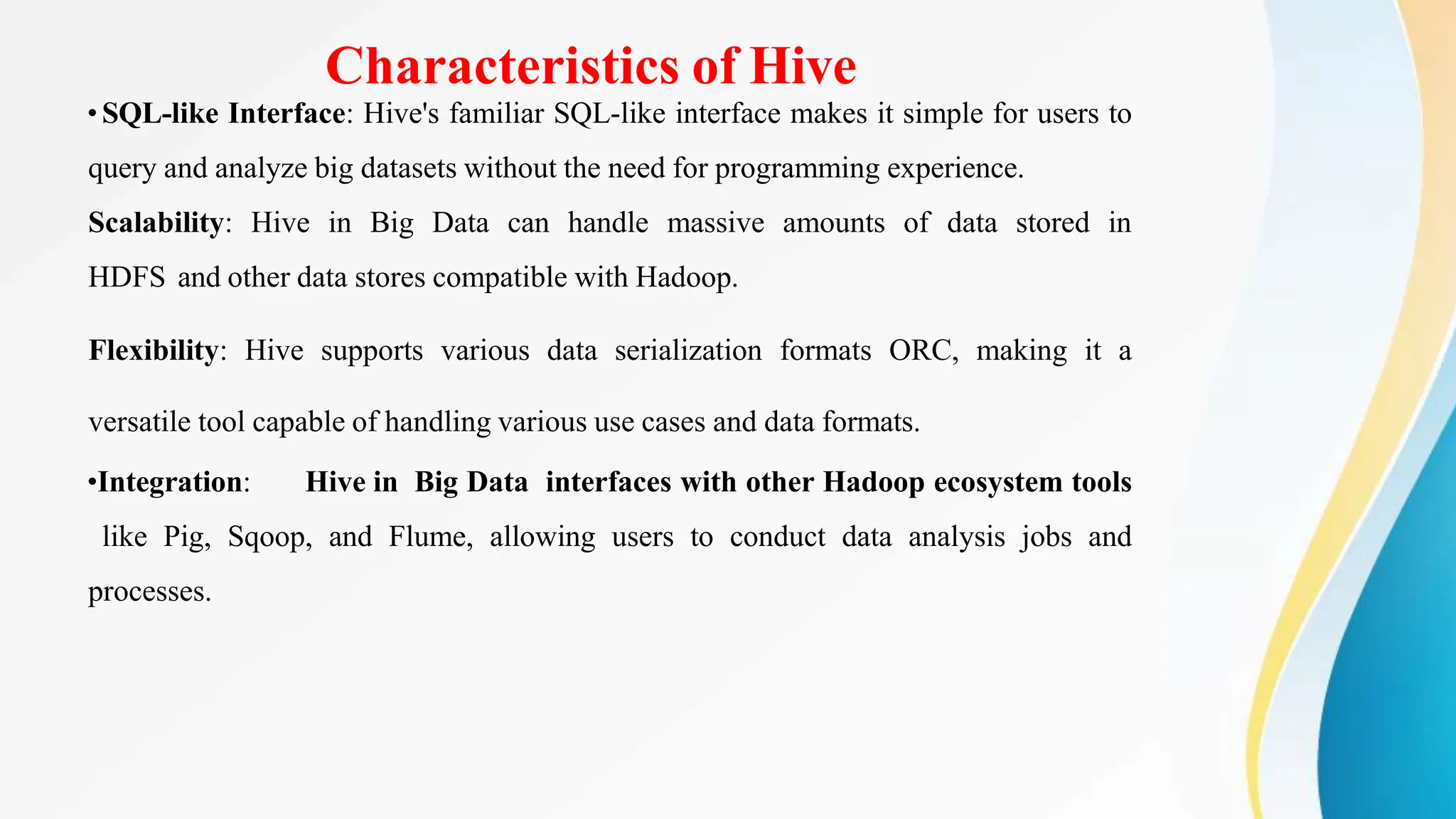 Characteristics of Hive

• SQL-like Interface: Hive's familiar SQL-like interface makes it simple for users to query and analyze big datasets without the need for programming experience.

Scalability: Hive in Big Data can handle massive amounts of data stored in HDFS and other data stores compatible with Hadoop.

Flexibility: Hive supports various data serialization formats ORC, making it a versatile tool capable of handling various use cases and data formats.

•Integration: Hive in Big Data interfaces with other Hadoop ecosystem tools like Pig, Sqoop, and Flume, allowing users to conduct data analysis jobs and processes.